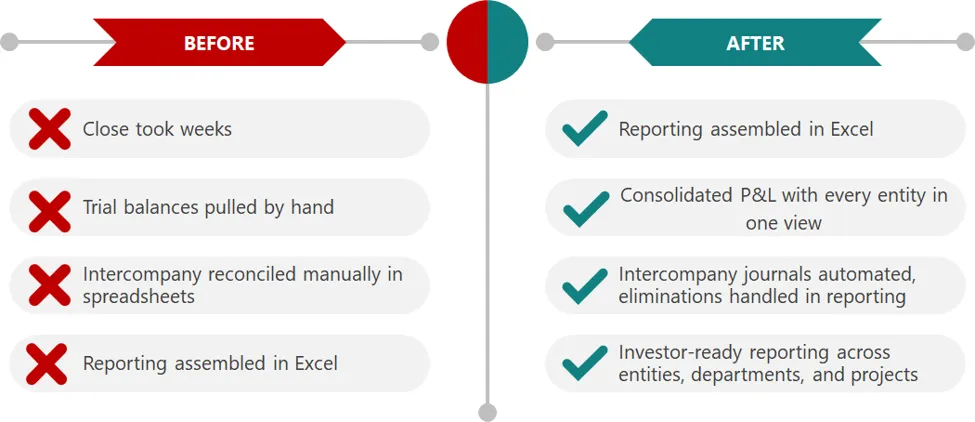 BEFORE

Close took weeks

Trial balances pulled by hand

Intercompany reconciled manually in spreadsheets

Reporting assembled in Excel

AFTER

Reporting assembled in Excel

Consolidated P&L with every entity in one view

Intercompany journals automated, eliminations handled in reporting

Investor-ready reporting across entities, departments, and projects